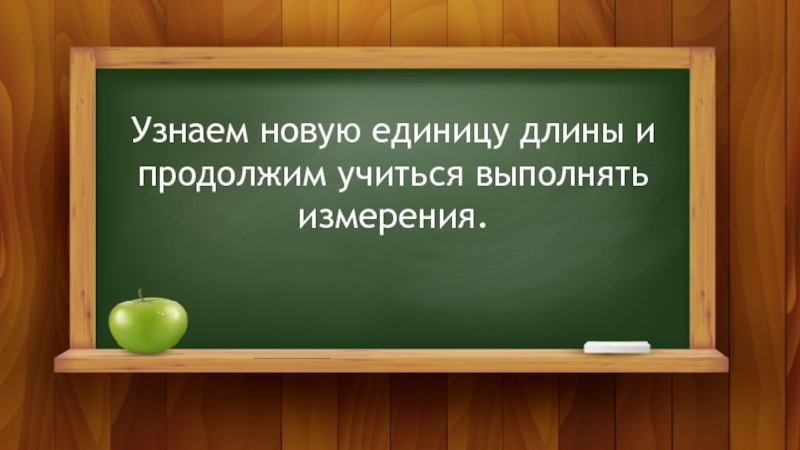 Узнаем новую единицу длины и продолжим учиться выполнять измерения.